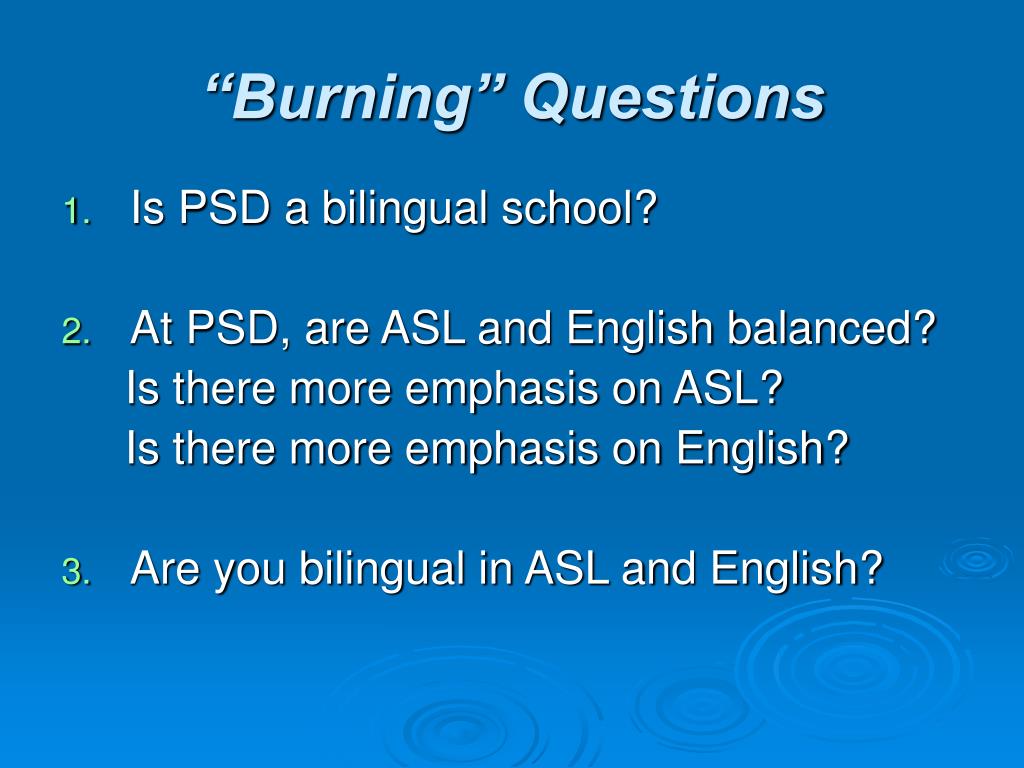 “Burning” Questions

1. Is PSD a bilingual school?

2. At PSD, are ASL and English balanced?
Is there more emphasis on ASL?
Is there more emphasis on English?

3. Are you bilingual in ASL and English?